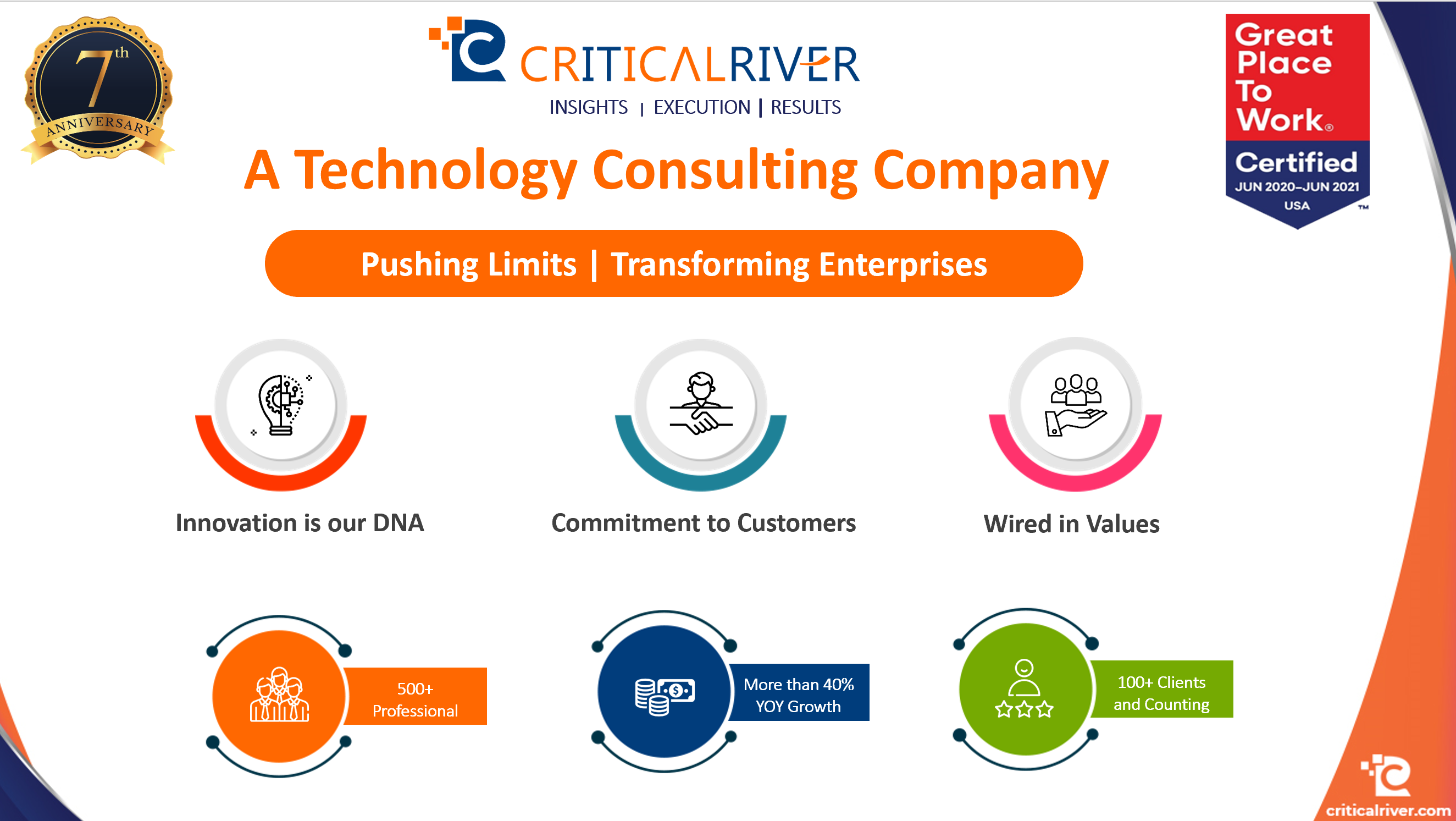 7th ANNIVERSARY

CRITICALRIVER
INSIGHTS | EXECUTION | RESULTS

Great Place To Work®
Certified
JUN 2020–JUN 2021
USA
™

A Technology Consulting Company

Pushing Limits | Transforming Enterprises

Innovation is our DNA

Commitment to Customers

Wired in Values

500+ Professional

More than 40% YOY Growth

100+ Clients and Counting

criticalriver.com